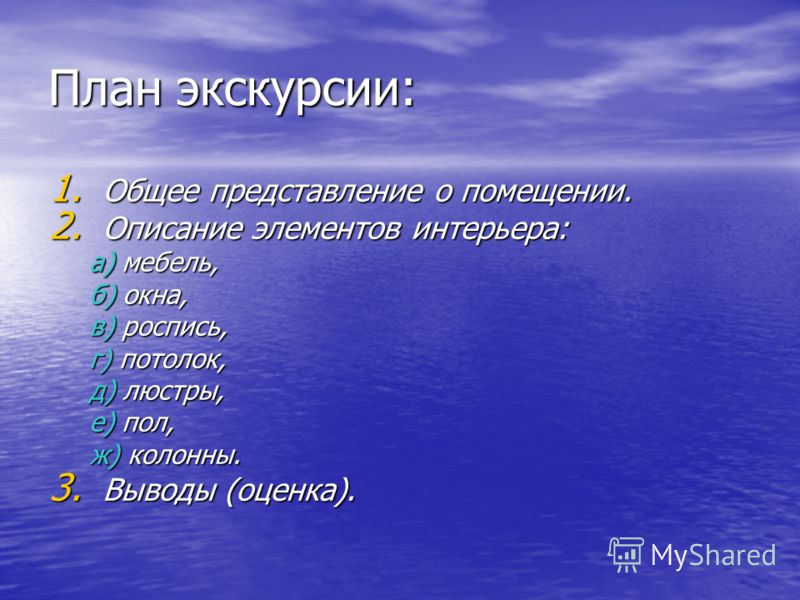 План экскурсии:

1. Общее представление о помещении.
2. Описание элементов интерьера:
а) мебель,
б) окна,
в) роспись,
г) потолок,
д) люстры,
е) пол,
ж) колонны.
3. Выводы (оценка).

MyShared